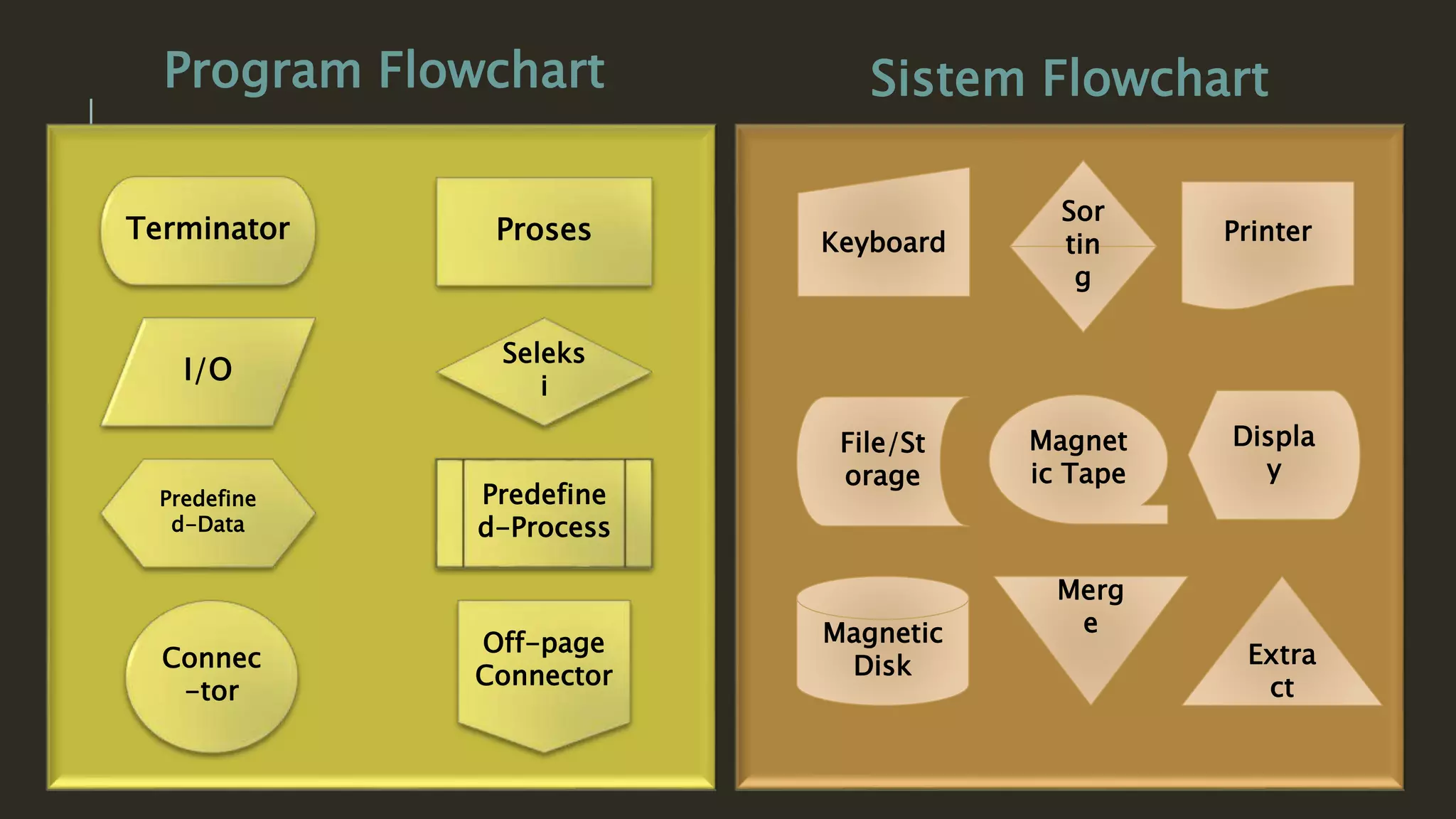 Program Flowchart

Terminator

Proses

I/O

Seleks i

Predefine d-Data

Predefine d-Process

Connec -tor

Off-page Connector

Sistem Flowchart

Keyboard

Sor tin g

Printer

File/St orage

Magnet ic Tape

Displa y

Magnetic Disk

Merg e

Extra ct